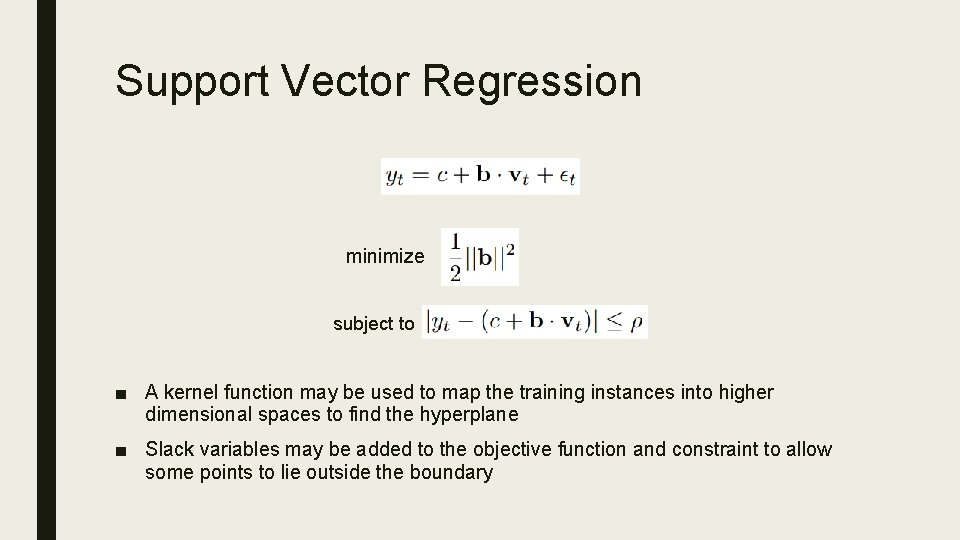 Support Vector Regression

$y_t = c + \mathbf{b} \cdot \mathbf{v}_t + \epsilon_t$

minimize $\frac{1}{2}||\mathbf{b}||^2$

subject to $|y_t - (c + \mathbf{b} \cdot \mathbf{v}_t)| \leq \rho$

■ A kernel function may be used to map the training instances into higher dimensional spaces to find the hyperplane

■ Slack variables may be added to the objective function and constraint to allow some points to lie outside the boundary